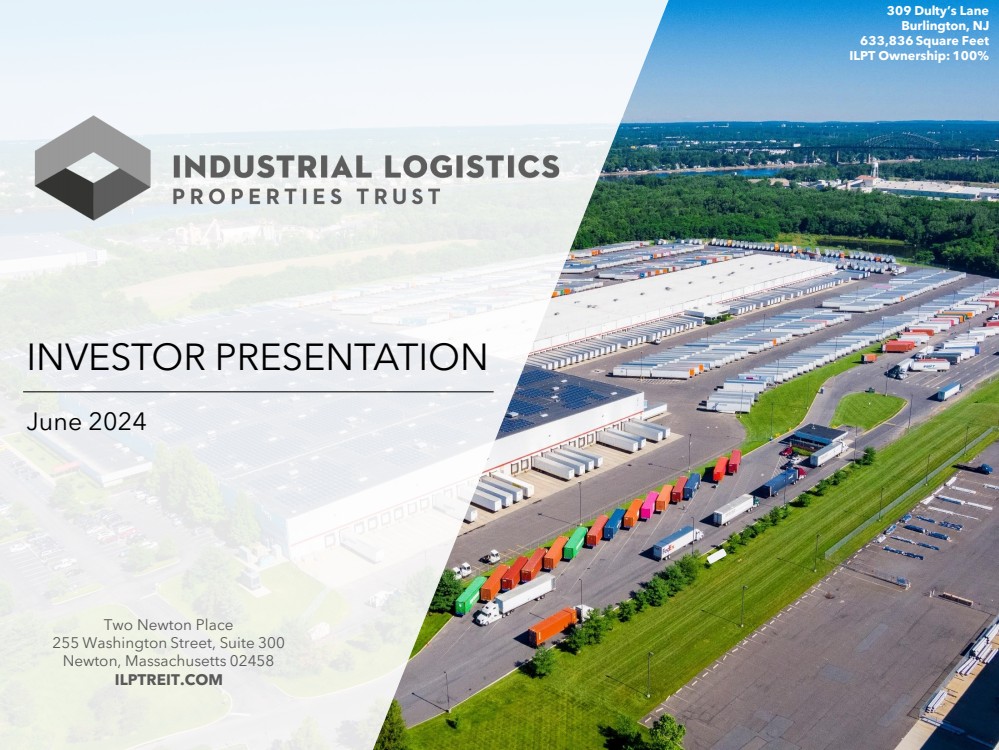 309 Dulty's Lane
Burlington, NJ
633,836 Square Feet
ILPT Ownership: 100%

INDUSTRIAL LOGISTICS
PROPERTIES TRUST

INVESTOR PRESENTATION

June 2024

Two Newton Place
255 Washington Street, Suite 300
Newton, Massachusetts 02458
ILPTREIT.COM